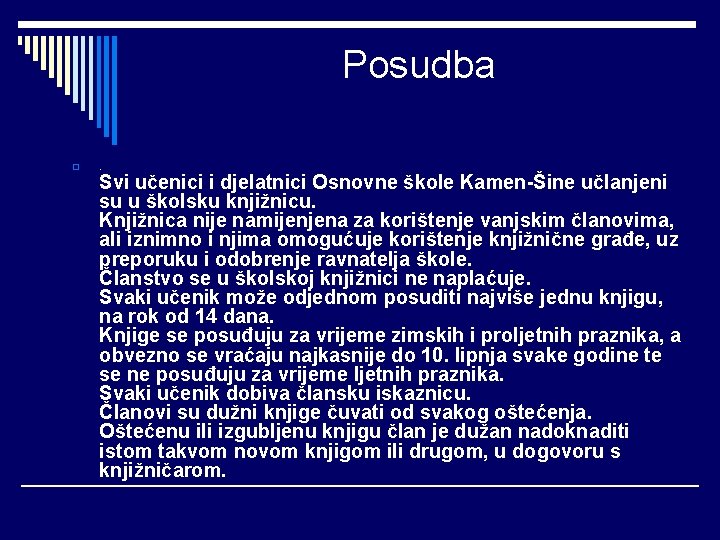 Posudba

.
Svi učenici i djelatnici Osnovne škole Kamen-Šine učlanjeni su u školsku knjižnicu.
Knjižnica nije namijenjena za korištenje vanjskim članovima, ali iznimno i njima omogućuje korištenje knjižnične građe, uz preporuku i odobrenje ravnatelja škole.
Članstvo se u školskoj knjižnici ne naplaćuje.
Svaki učenik može odjednom posuditi najviše jednu knjigu, na rok od 14 dana.
Knjige se posuđuju za vrijeme zimskih i proljetnih praznika, a obvezno se vraćaju najkasnije do 10. lipnja svake godine te se ne posuđuju za vrijeme ljetnih praznika.
Svaki učenik dobiva člansku iskaznicu.
Članovi su dužni knjige čuvati od svakog oštećenja.
Oštećenu ili izgubljenu knjigu član je dužan nadoknaditi istom takvom novom knjigom ili drugom, u dogovoru s knjižničarom.